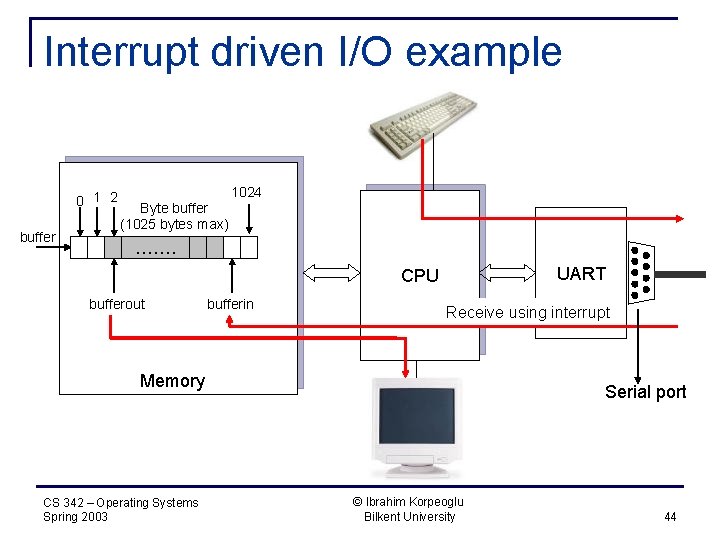 Interrupt driven I/O example

0 1 2
Byte buffer
(1025 bytes max)
1024
buffer
.......
bufferout
bufferin
Memory

CPU

UART

Receive using interrupt

Serial port

CS 342 – Operating Systems
Spring 2003

© Ibrahim Korpeoglu
Bilkent University

44